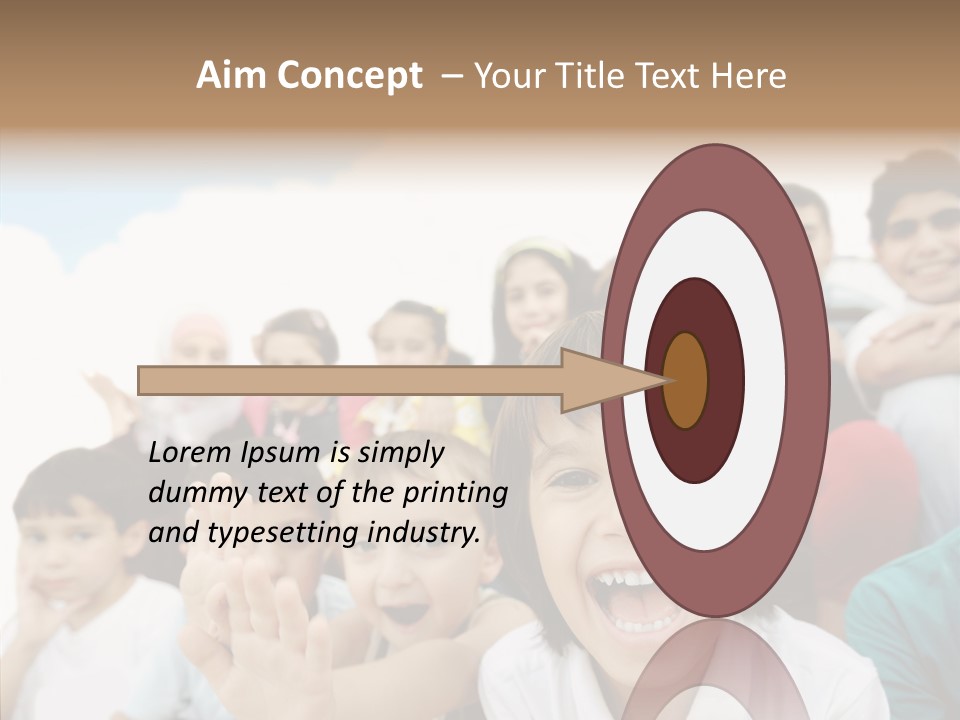 Aim Concept – Your Title Text Here

Lorem Ipsum is simply dummy text of the printing and typesetting industry.